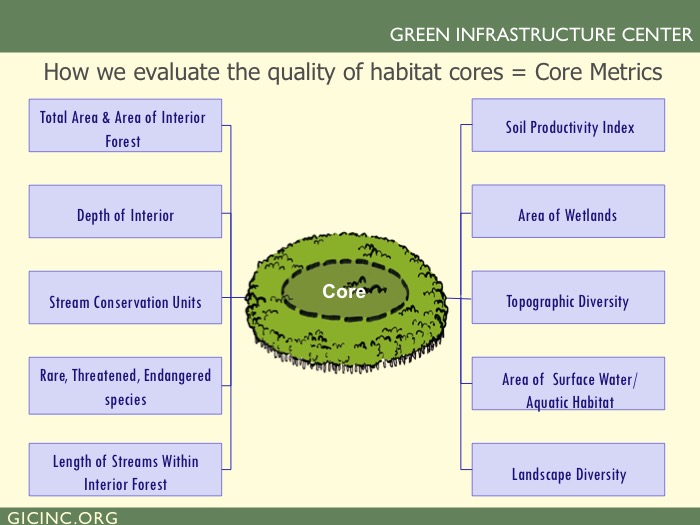 GREEN INFRASTRUCTURE CENTER

How we evaluate the quality of habitat cores = Core Metrics

Total Area & Area of Interior Forest

Depth of Interior

Stream Conservation Units

Rare, Threatened, Endangered species

Length of Streams Within Interior Forest

Core

Soil Productivity Index

Area of Wetlands

Topographic Diversity

Area of Surface Water/ Aquatic Habitat

Landscape Diversity

GICINC.ORG